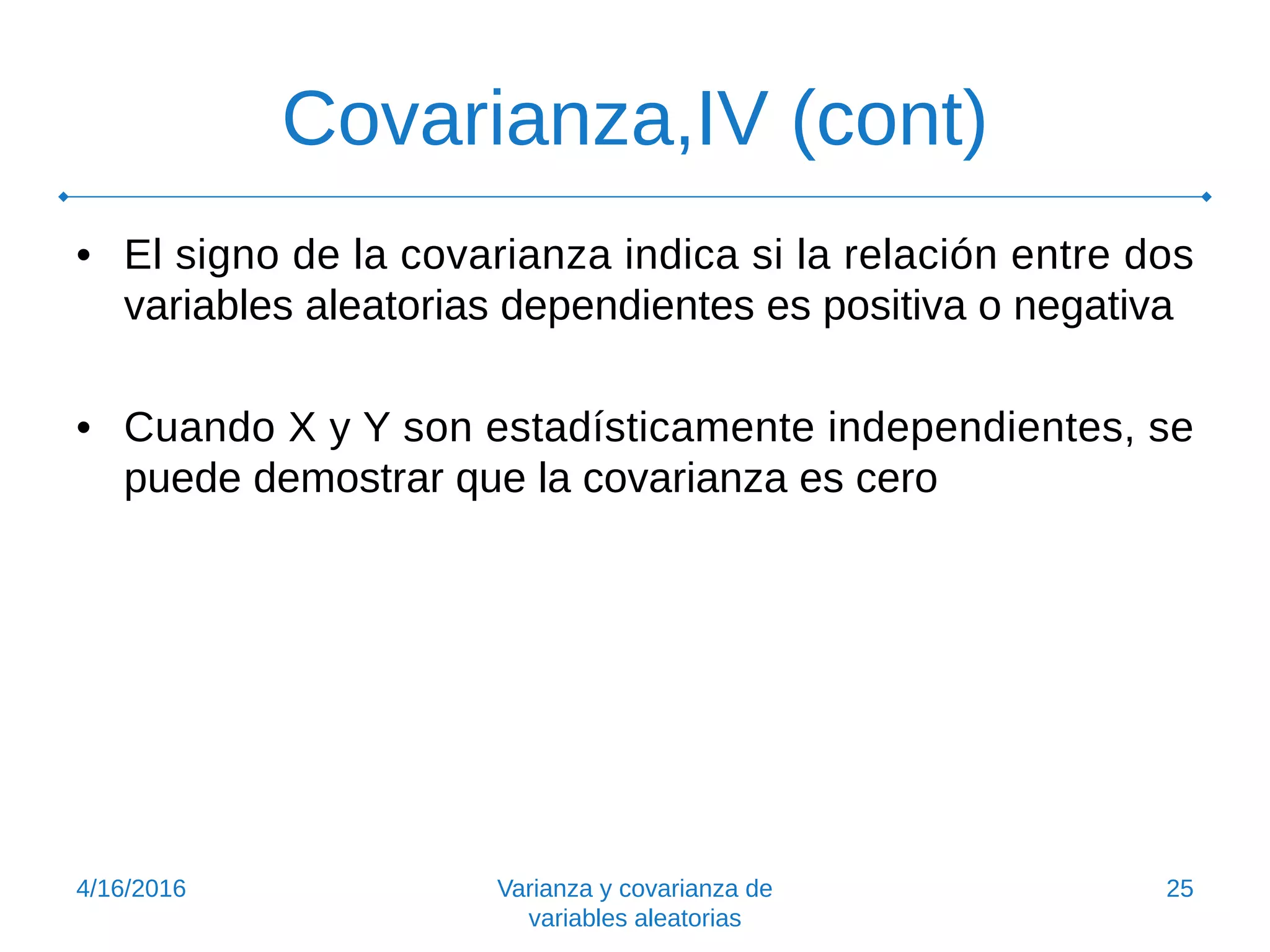 Covarianza,IV (cont)

• El signo de la covarianza indica si la relación entre dos variables aleatorias dependientes es positiva o negativa

• Cuando X y Y son estadísticamente independientes, se puede demostrar que la covarianza es cero

4/16/2016

Varianza y covarianza de variables aleatorias

25